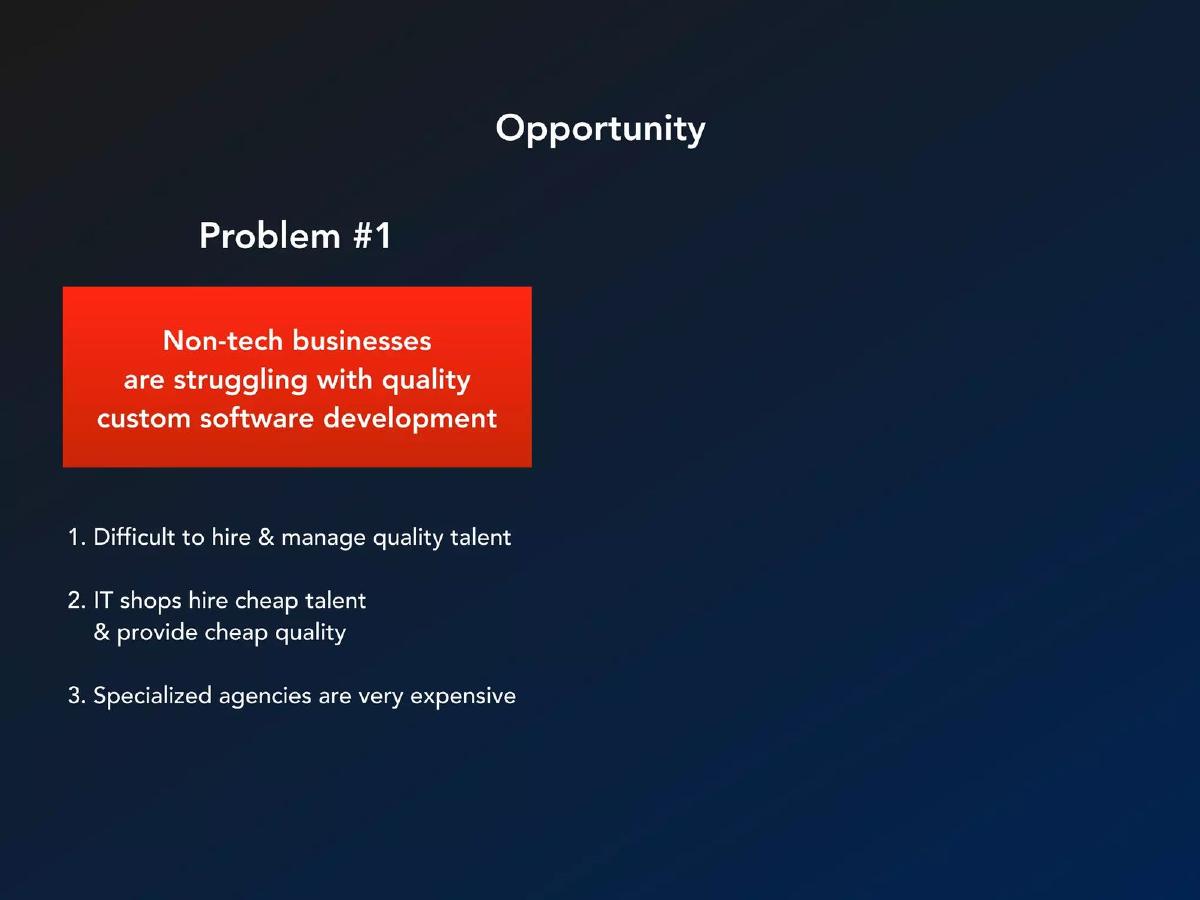 Opportunity

Problem #1

Non-tech businesses are struggling with quality custom software development

1. Difficult to hire & manage quality talent

2. IT shops hire cheap talent & provide cheap quality

3. Specialized agencies are very expensive